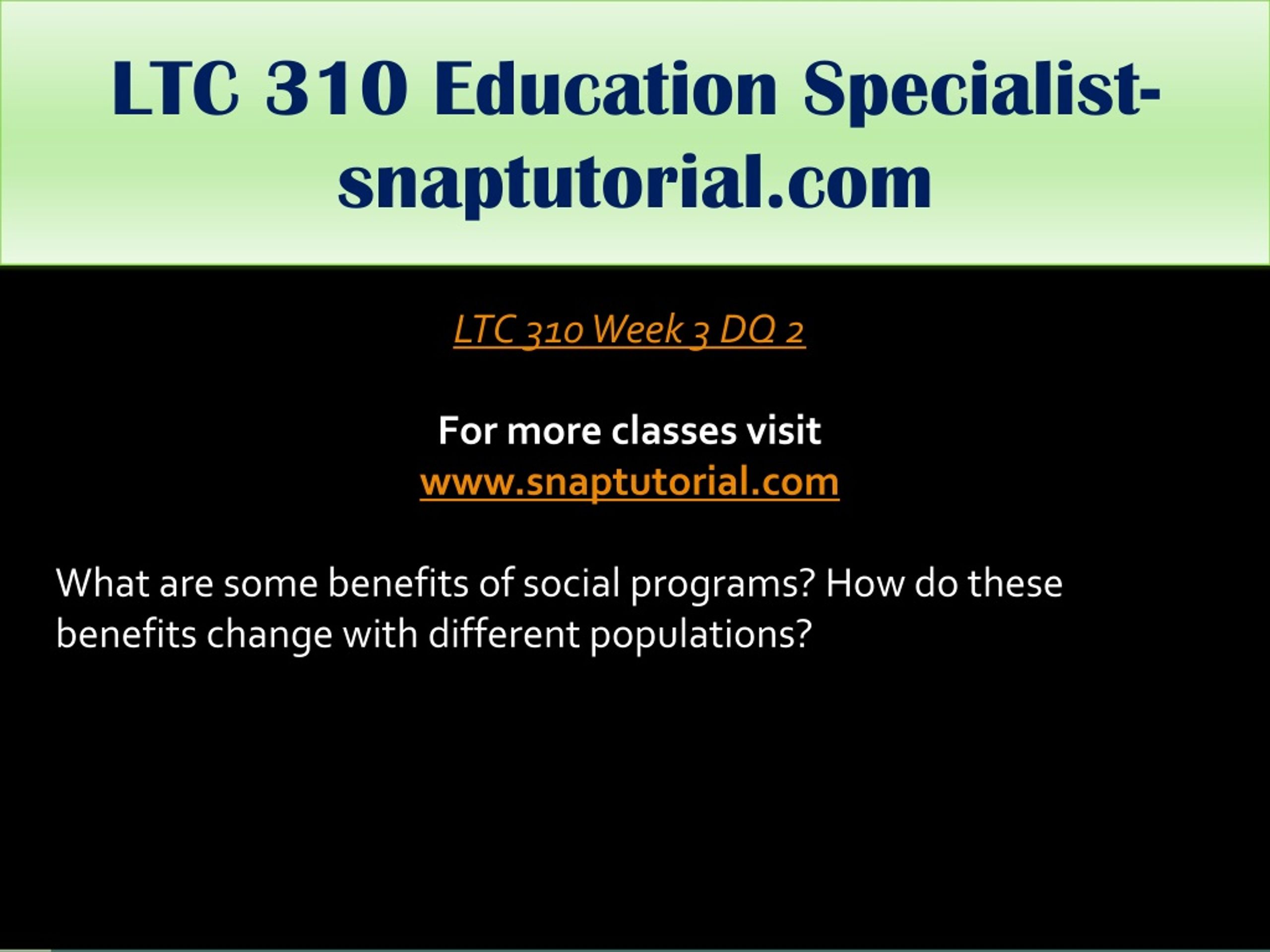 LTC 310 Education Specialist-snaptutorial.com

LTC 310 Week 3 DQ 2

For more classes visit
www.snaptutorial.com

What are some benefits of social programs? How do these benefits change with different populations?